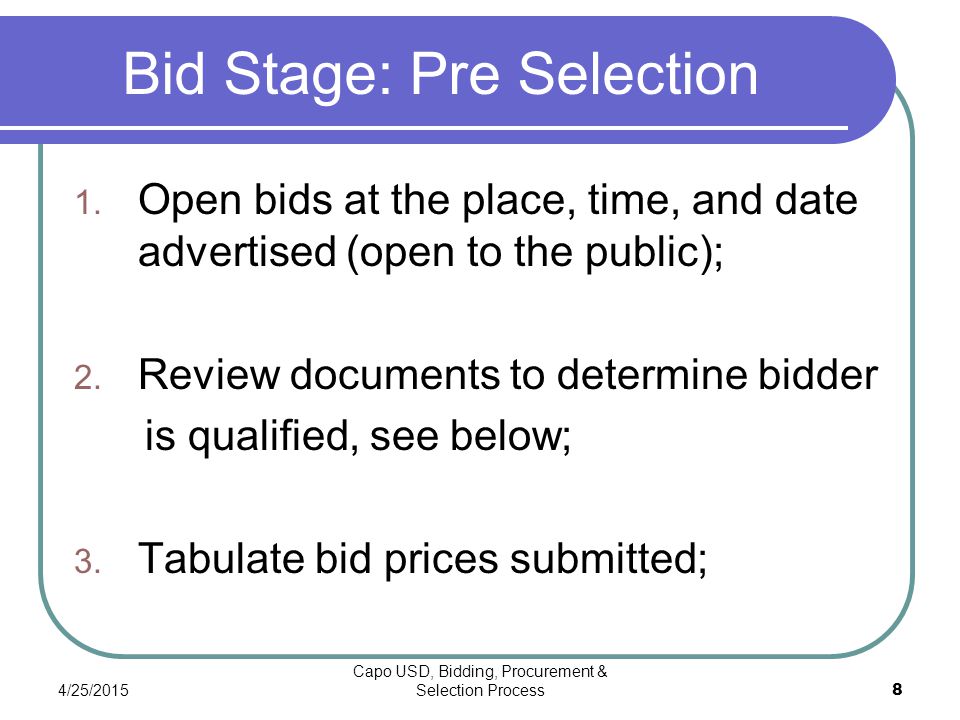 Bid Stage: Pre Selection

1. Open bids at the place, time, and date advertised (open to the public);

2. Review documents to determine bidder is qualified, see below;

3. Tabulate bid prices submitted;

4/25/2015

Capo USD, Bidding, Procurement & Selection Process

8